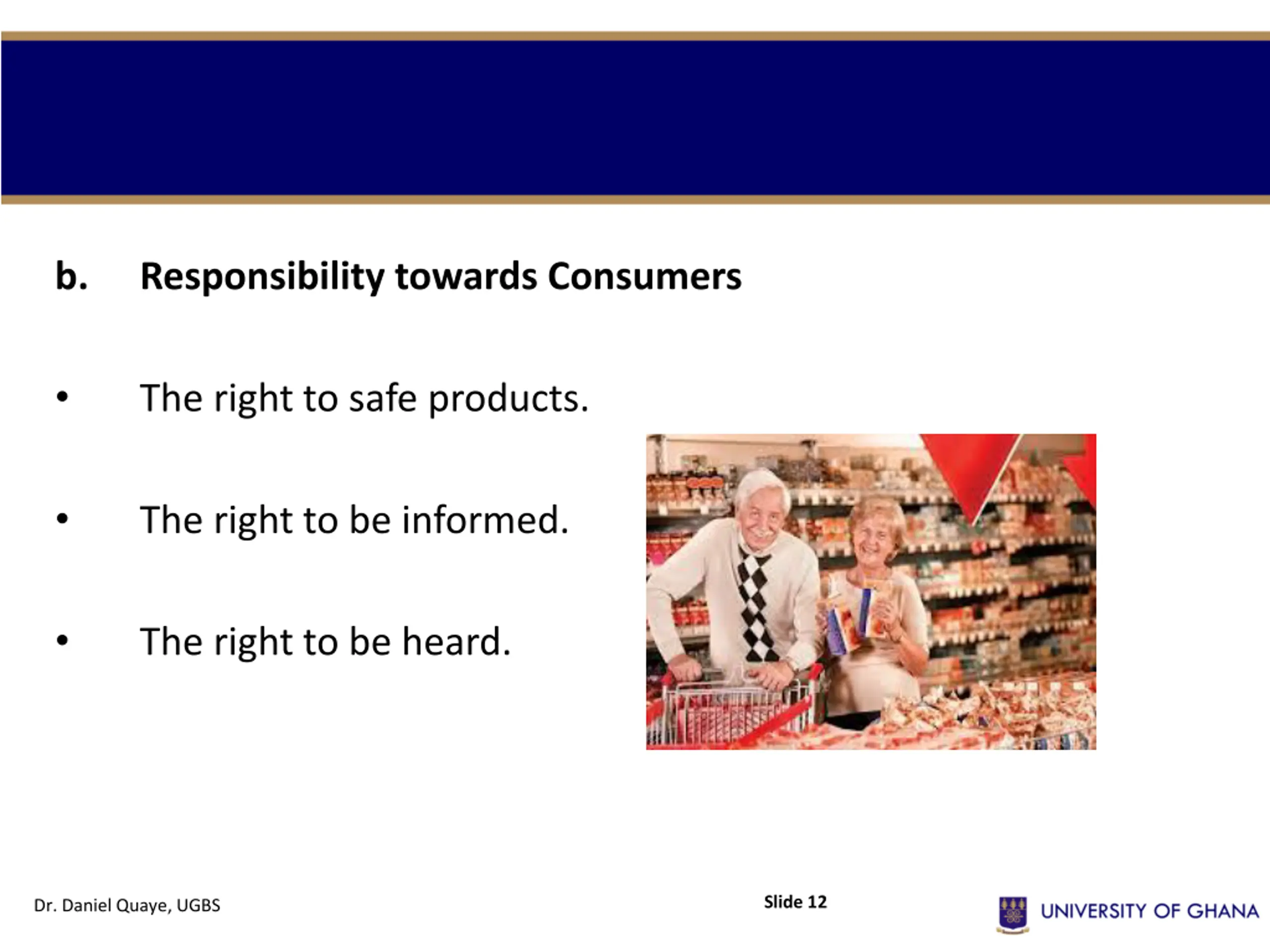 b. Responsibility towards Consumers

• The right to safe products.

• The right to be informed.

• The right to be heard.

Dr. Daniel Quaye, UGBS

Slide 12

UNIVERSITY OF GHANA